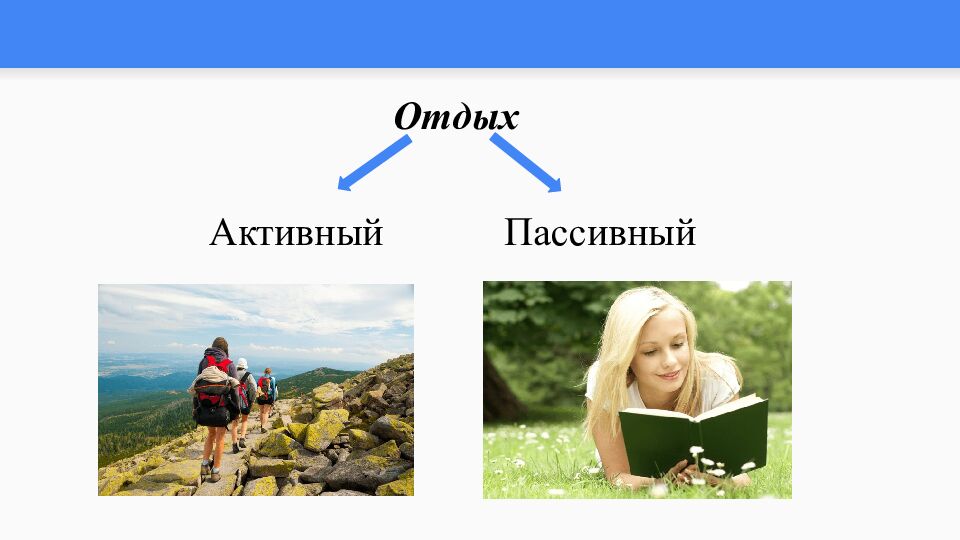 Отдых

Активный

Пассивный